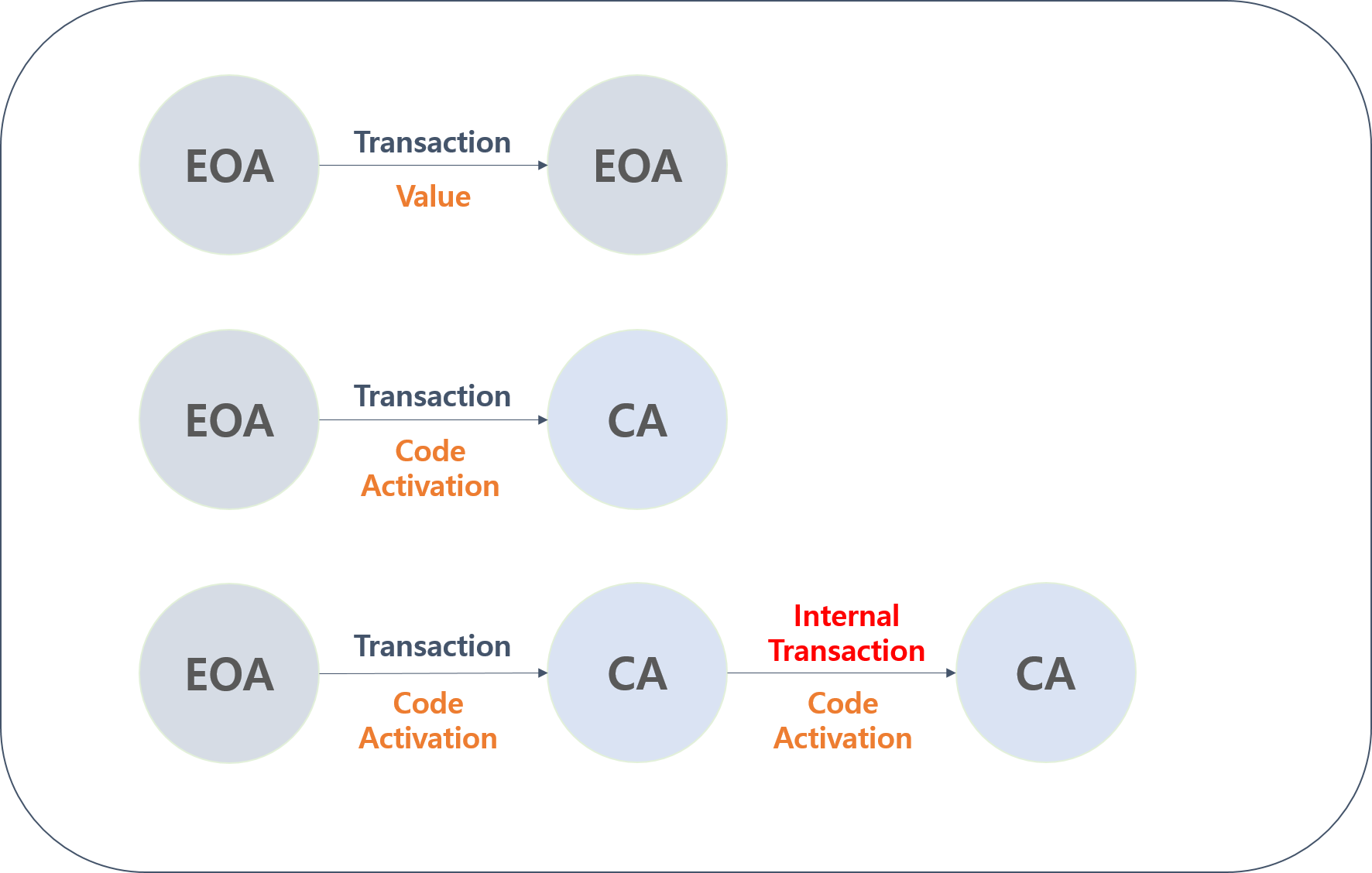 EOA

Transaction

Value

EOA

EOA

Transaction

Code Activation

CA

EOA

Transaction

Code Activation

CA

Internal Transaction

Code Activation

CA